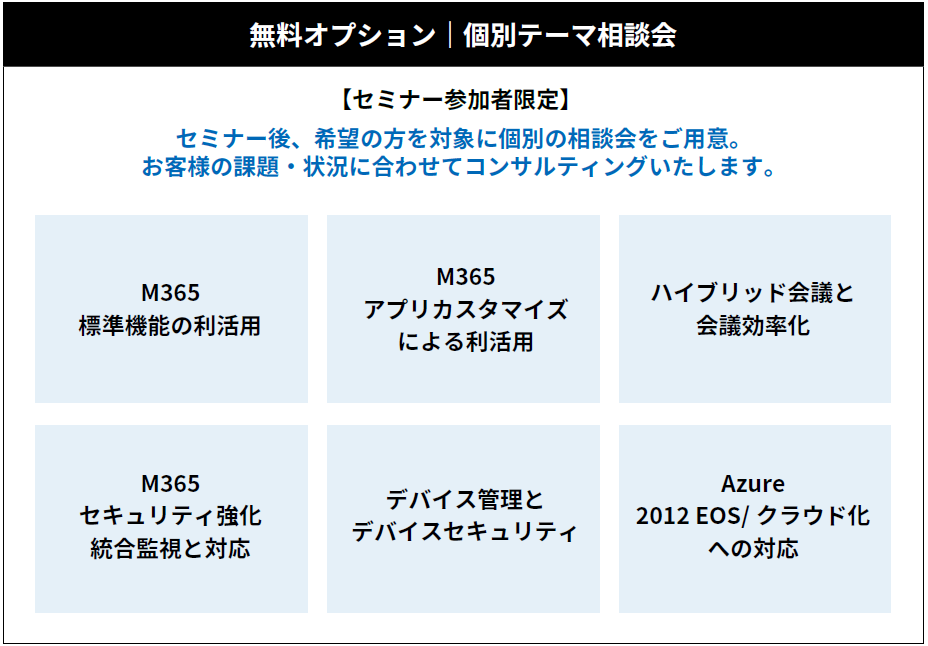 無料オプション｜個別テーマ相談会

【セミナー参加者限定】

セミナー後、希望の方を対象に個別の相談会をご用意。
お客様の課題・状況に合わせてコンサルティングいたします。

M365
標準機能の利活用

M365
アプリカスタマイズ
による利活用

ハイブリッド会議と
会議効率化

M365
セキュリティ強化
統合監視と対応

デバイス管理と
デバイスセキュリティ

Azure
2012 EOS/ クラウド化
への対応